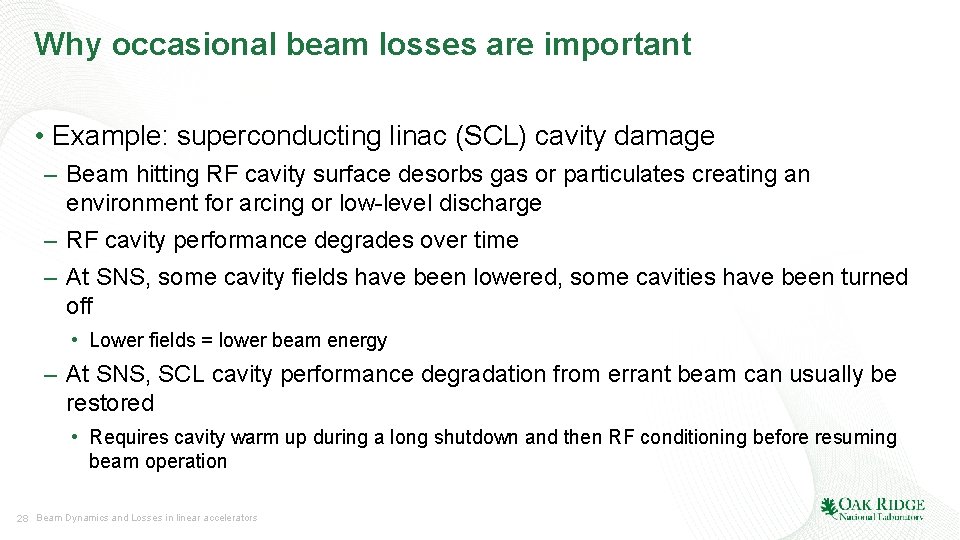 Why occasional beam losses are important

• Example: superconducting linac (SCL) cavity damage

– Beam hitting RF cavity surface desorbs gas or particulates creating an environment for arcing or low-level discharge

– RF cavity performance degrades over time

– At SNS, some cavity fields have been lowered, some cavities have been turned off

• Lower fields = lower beam energy

– At SNS, SCL cavity performance degradation from errant beam can usually be restored

• Requires cavity warm up during a long shutdown and then RF conditioning before resuming beam operation

28 Beam Dynamics and Losses in linear accelerators

OAK RIDGE National Laboratory